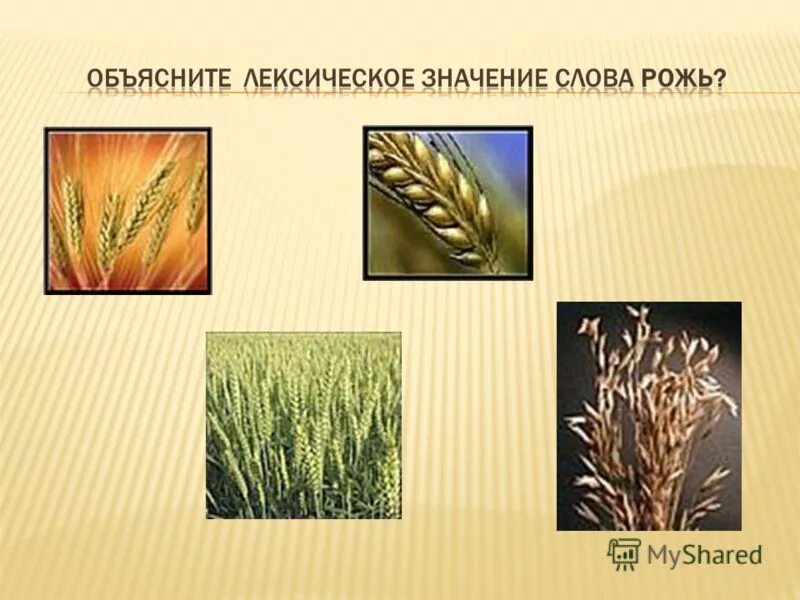 ОБЪЯСНИТЕ ЛЕКСИЧЕСКОЕ ЗНАЧЕНИЕ СЛОВА РОЖЬ?

MyShared